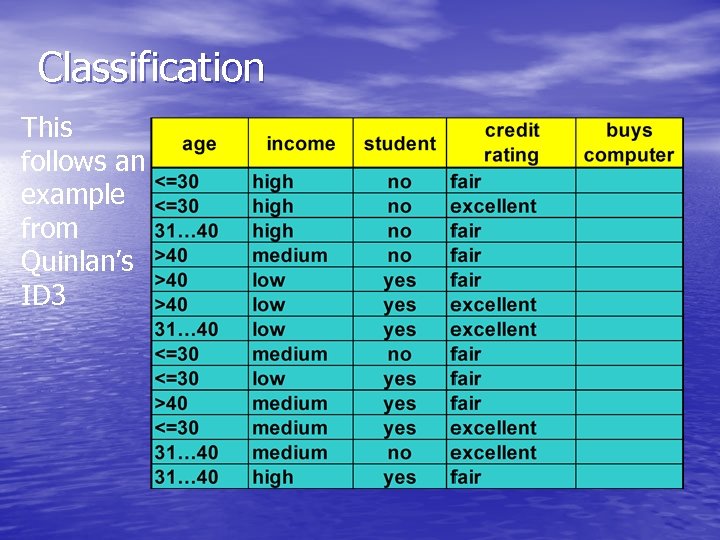 Classification

This follows an example from Quinlan's ID3

| age | income | student | credit rating | buys computer |
|---|---|---|---|---|
| <=30 | high | no | fair | |
| <=30 | high | no | excellent | |
| 31…40 | high | no | fair | |
| >40 | medium | no | fair | |
| >40 | low | yes | fair | |
| >40 | low | yes | excellent | |
| 31…40 | low | yes | excellent | |
| <=30 | medium | no | fair | |
| <=30 | low | yes | fair | |
| >40 | medium | yes | fair | |
| <=30 | medium | yes | excellent | |
| 31…40 | medium | no | excellent | |
| 31…40 | high | yes | fair | |